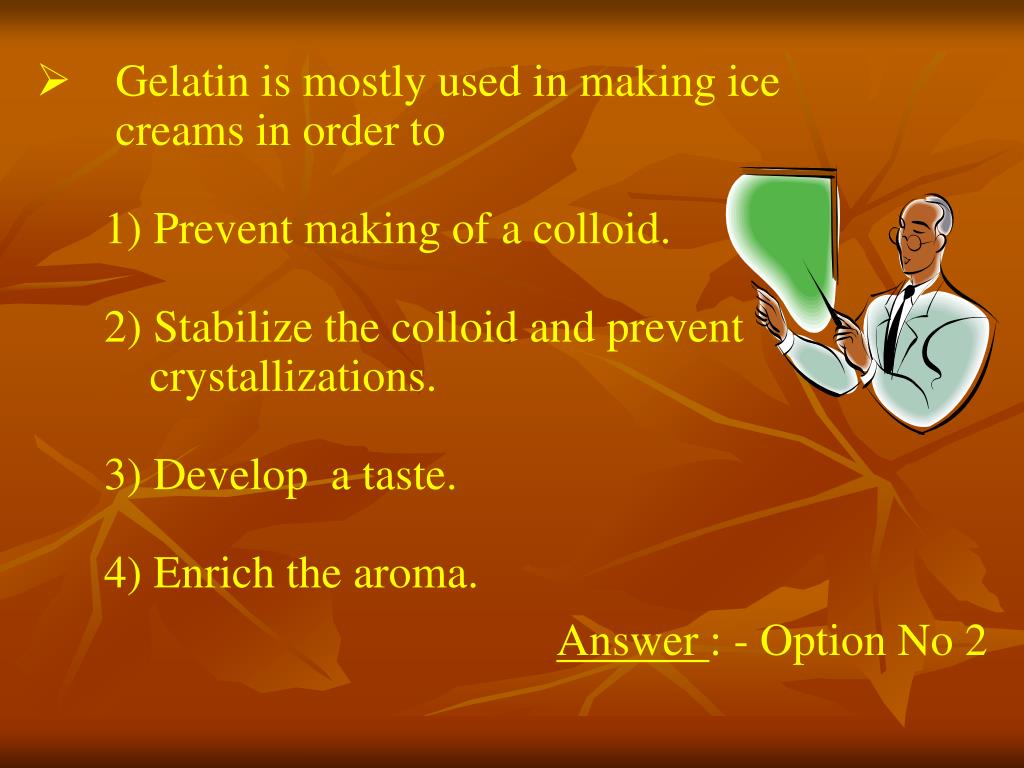 ➢ Gelatin is mostly used in making ice creams in order to

1) Prevent making of a colloid.

2) Stabilize the colloid and prevent crystallizations.

3) Develop  a taste.

4) Enrich the aroma.

Answer : - Option No 2